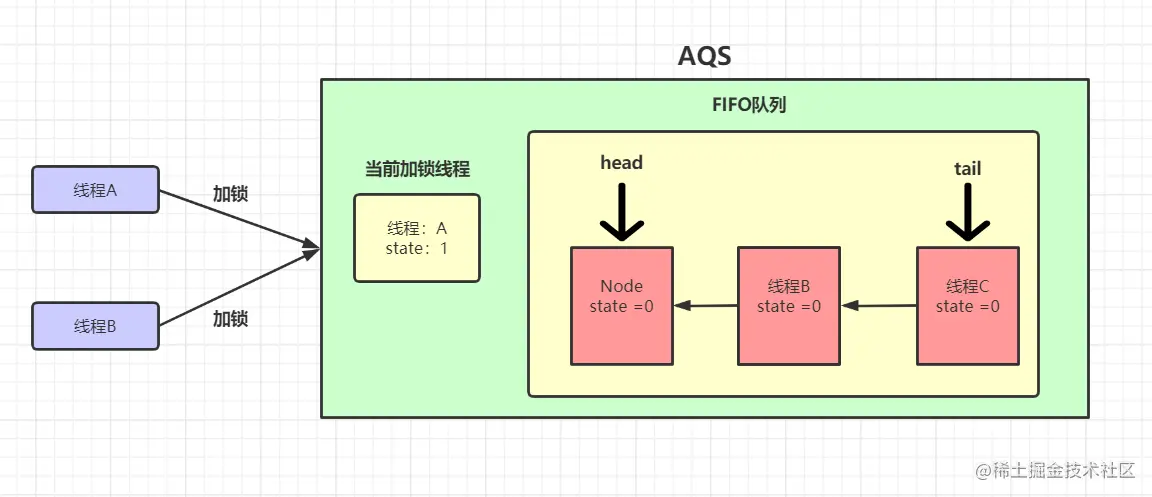 AQS

FIFO队列

线程A

加锁

线程B

加锁

当前加锁线程

线程：A
state：1

head

tail

Node
state =0

线程B
state =0

线程C
state =0

@稀土掘金技术社区